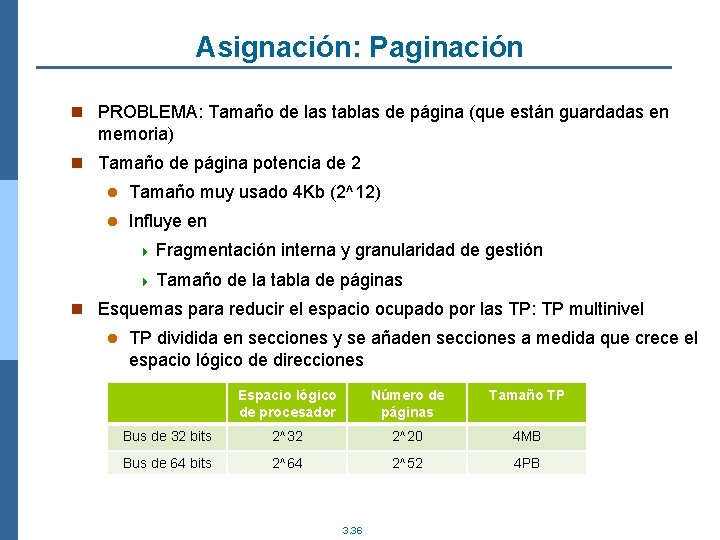 Asignación: Paginación

PROBLEMA: Tamaño de las tablas de página (que están guardadas en memoria)

Tamaño de página potencia de 2

Tamaño muy usado 4Kb (2^12)

Influye en

Fragmentación interna y granularidad de gestión

Tamaño de la tabla de páginas

Esquemas para reducir el espacio ocupado por las TP: TP multinivel

TP dividida en secciones y se añaden secciones a medida que crece el espacio lógico de direcciones

| | Espacio lógico de procesador | Número de páginas | Tamaño TP |
|---|---|---|---|
| Bus de 32 bits | 2^32 | 2^20 | 4MB |
| Bus de 64 bits | 2^64 | 2^52 | 4PB |

3.36